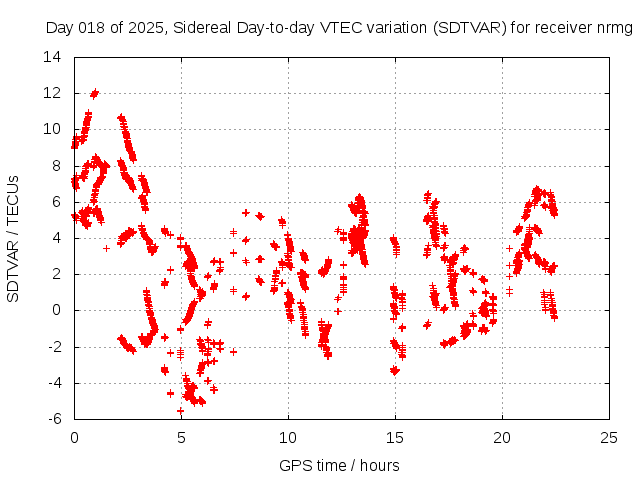 Day 018 of 2025, Sidereal Day-to-day VTEC variation (SDTVAR) for receiver nrmg

SDTVAR / TECUs

14
12
10
8
6
4
2
0
-2
-4
-6

0
5
10
15
20
25

GPS time / hours